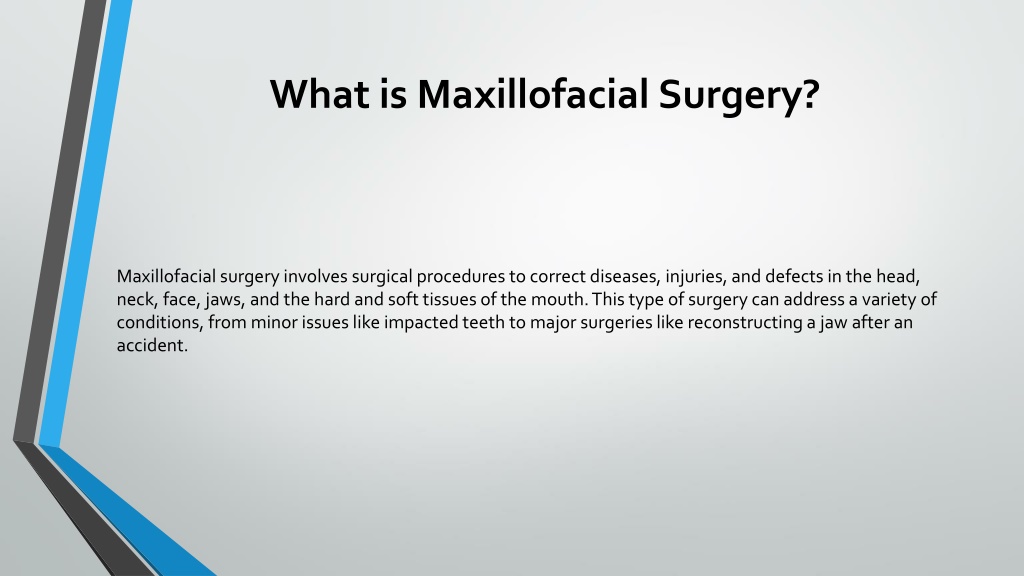 What is Maxillofacial Surgery?

Maxillofacial surgery involves surgical procedures to correct diseases, injuries, and defects in the head, neck, face, jaws, and the hard and soft tissues of the mouth. This type of surgery can address a variety of conditions, from minor issues like impacted teeth to major surgeries like reconstructing a jaw after an accident.